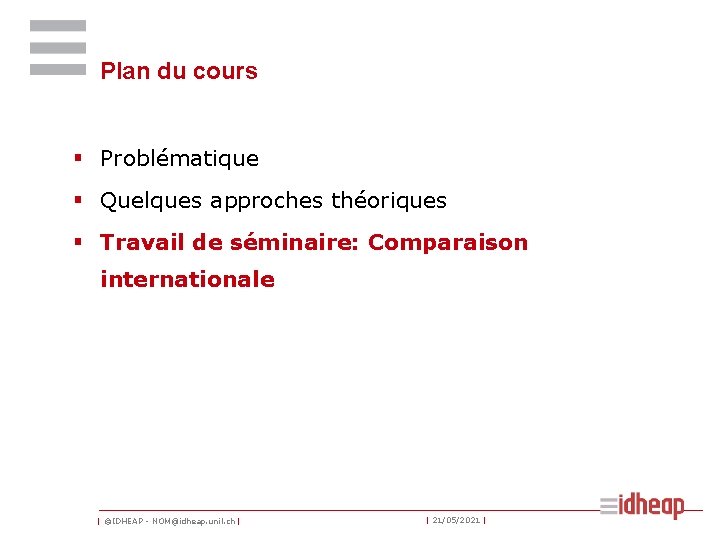 Plan du cours

▪ Problématique
▪ Quelques approches théoriques
▪ Travail de séminaire: Comparaison internationale

| ©IDHEAP - NOM@idheap.unil.ch |

| 21/05/2021 |

idheap